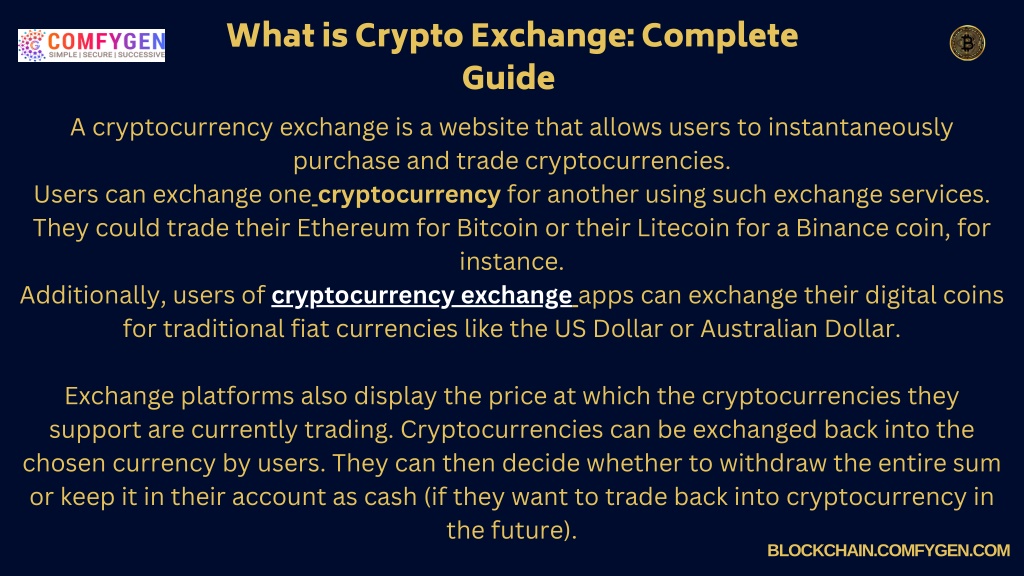 COMFYGEN
SIMPLE | SECURE | SUCCESSIVE

What is Crypto Exchange: Complete Guide

A cryptocurrency exchange is a website that allows users to instantaneously purchase and trade cryptocurrencies.
Users can exchange one cryptocurrency for another using such exchange services. They could trade their Ethereum for Bitcoin or their Litecoin for a Binance coin, for instance.
Additionally, users of cryptocurrency exchange apps can exchange their digital coins for traditional fiat currencies like the US Dollar or Australian Dollar.

Exchange platforms also display the price at which the cryptocurrencies they support are currently trading. Cryptocurrencies can be exchanged back into the chosen currency by users. They can then decide whether to withdraw the entire sum or keep it in their account as cash (if they want to trade back into cryptocurrency in the future).

BLOCKCHAIN.COMFYGEN.COM